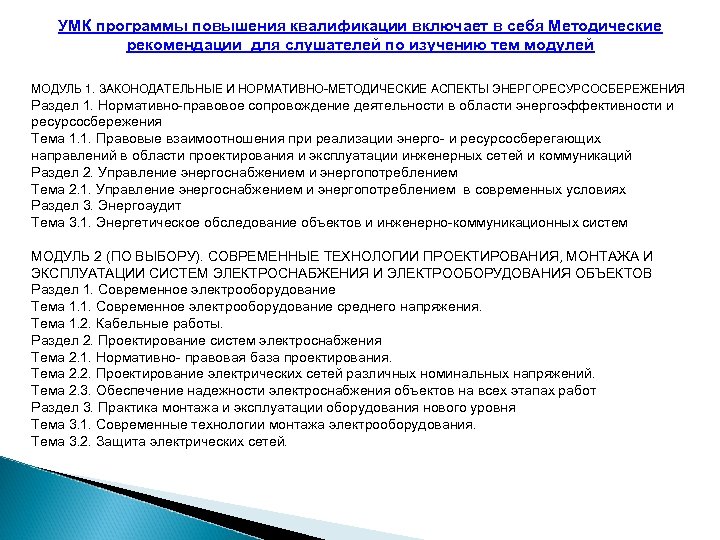 УМК программы повышения квалификации включает в себя Методические рекомендации для слушателей по изучению тем модулей

МОДУЛЬ 1. ЗАКОНОДАТЕЛЬНЫЕ И НОРМАТИВНО-МЕТОДИЧЕСКИЕ АСПЕКТЫ ЭНЕРГОРЕСУРСОСБЕРЕЖЕНИЯ
Раздел 1. Нормативно-правовое сопровождение деятельности в области энергоэффективности и ресурсосбережения
Тема 1.1. Правовые взаимоотношения при реализации энерго- и ресурсосберегающих направлений в области проектирования и эксплуатации инженерных сетей и коммуникаций
Раздел 2. Управление энергоснабжением и энергопотреблением
Тема 2.1. Управление энергоснабжением и энергопотреблением в современных условиях
Раздел 3. Энергоаудит
Тема 3.1. Энергетическое обследование объектов и инженерно-коммуникационных систем

МОДУЛЬ 2 (ПО ВЫБОРУ). СОВРЕМЕННЫЕ ТЕХНОЛОГИИ ПРОЕКТИРОВАНИЯ, МОНТАЖА И ЭКСПЛУАТАЦИИ СИСТЕМ ЭЛЕКТРОСНАБЖЕНИЯ И ЭЛЕКТРООБОРУДОВАНИЯ ОБЪЕКТОВ
Раздел 1. Современное электрооборудование
Тема 1.1. Современное электрооборудование среднего напряжения.
Тема 1.2. Кабельные работы.
Раздел 2. Проектирование систем электроснабжения
Тема 2.1. Нормативно- правовая база проектирования.
Тема 2.2. Проектирование электрических сетей различных номинальных напряжений.
Тема 2.3. Обеспечение надежности электроснабжения объектов на всех этапах работ
Раздел 3. Практика монтажа и эксплуатации оборудования нового уровня
Тема 3.1. Современные технологии монтажа электрооборудования.
Тема 3.2. Защита электрических сетей.